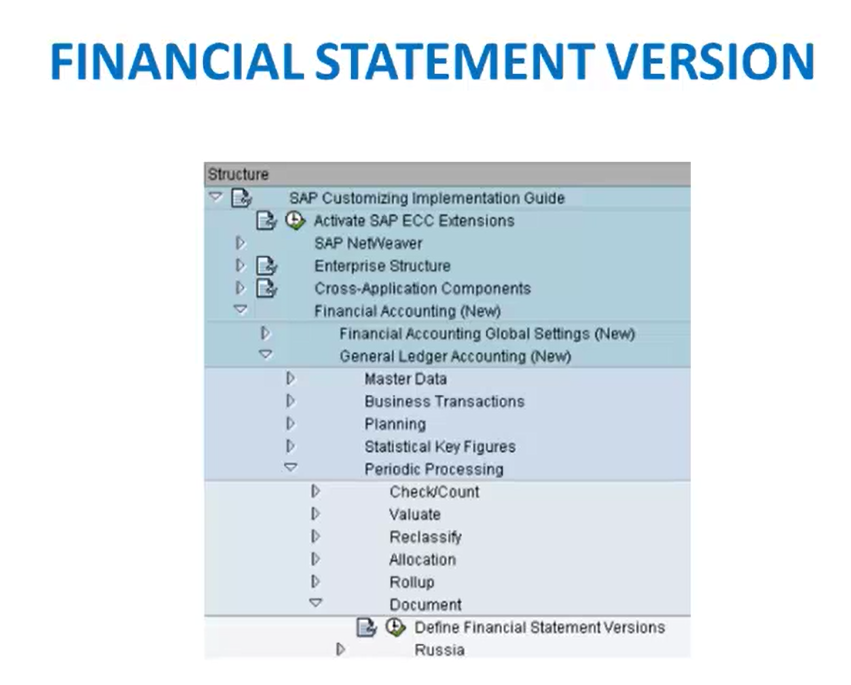 FINANCIAL STATEMENT VERSION

Structure

SAP Customizing Implementation Guide

Activate SAP ECC Extensions

SAP NetWeaver

Enterprise Structure

Cross-Application Components

Financial Accounting (New)

Financial Accounting Global Settings (New)

General Ledger Accounting (New)

Master Data

Business Transactions

Planning

Statistical Key Figures

Periodic Processing

Check/Count

Valuate

Reclassify

Allocation

Rollup

Document

Define Financial Statement Versions

Russia